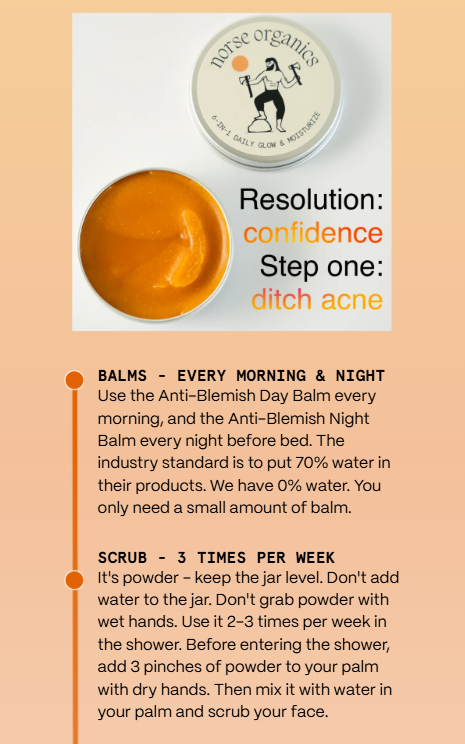 norse organics

6-IN-1 DAILY GLOW & MOISTURIZE

Resolution: confidence
Step one: ditch acne

BALMS - EVERY MORNING & NIGHT
Use the Anti-Blemish Day Balm every morning, and the Anti-Blemish Night Balm every night before bed. The industry standard is to put 70% water in their products. We have 0% water. You only need a small amount of balm.

SCRUB - 3 TIMES PER WEEK
It's powder - keep the jar level. Don't add water to the jar. Don't grab powder with wet hands. Use it 2-3 times per week in the shower. Before entering the shower, add 3 pinches of powder to your palm with dry hands. Then mix it with water in your palm and scrub your face.